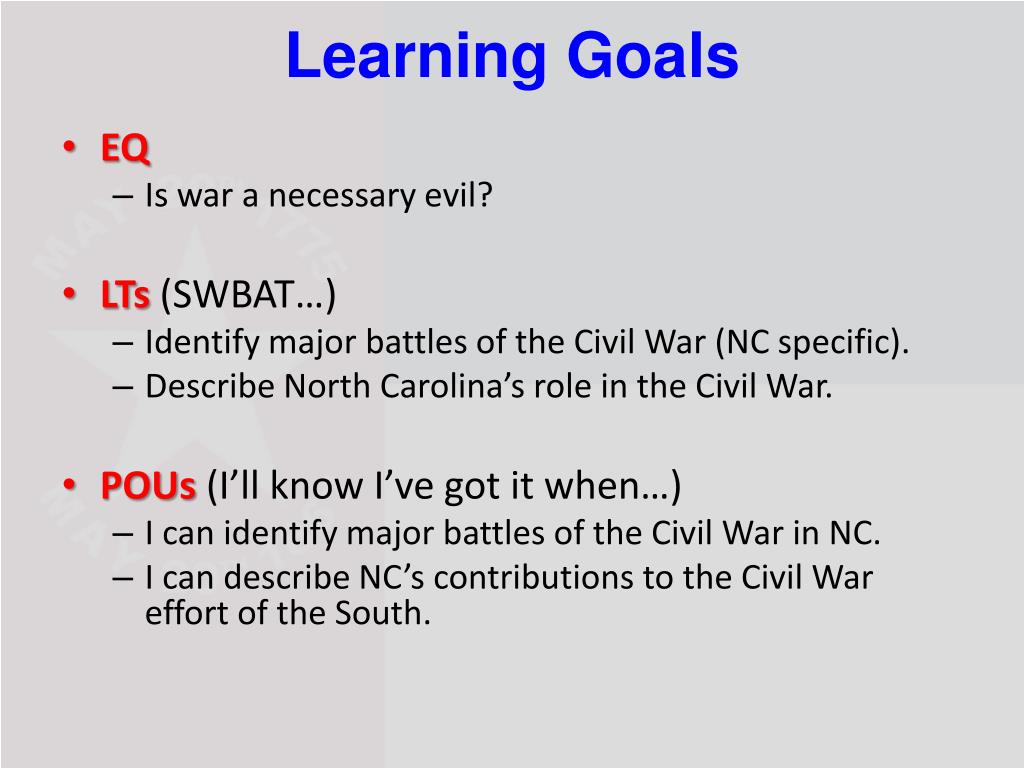 Learning Goals

• EQ
– Is war a necessary evil?

• LTs (SWBAT…)
– Identify major battles of the Civil War (NC specific).
– Describe North Carolina's role in the Civil War.

• POUs (I'll know I've got it when…)
– I can identify major battles of the Civil War in NC.
– I can describe NC's contributions to the Civil War effort of the South.